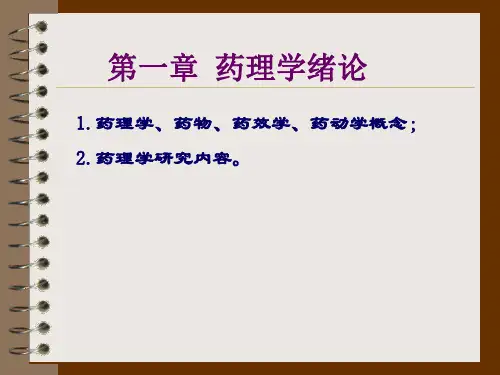 第一章 药理学绪论

1. 药理学、药物、药效学、药动学概念；

2. 药理学研究内容。